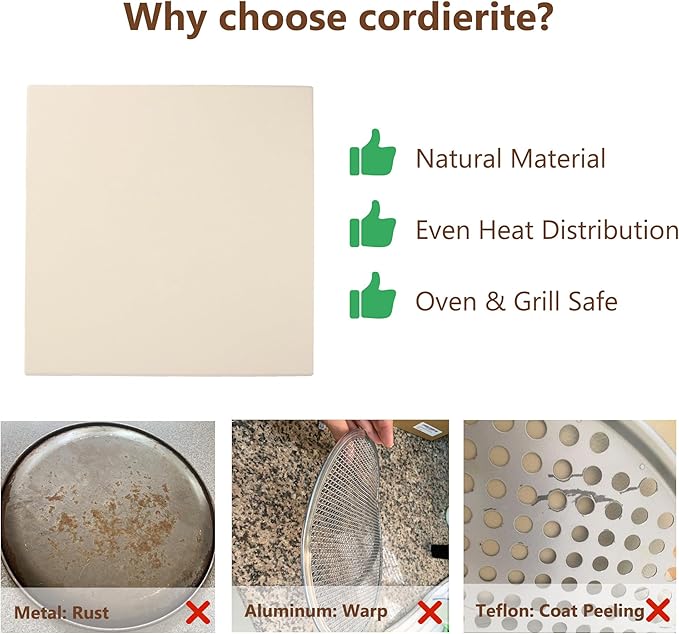 Why choose cordierite?

Natural Material

Even Heat Distribution

Oven & Grill Safe

Metal: Rust

Aluminum: Warp

Teflon: Coat Peeling